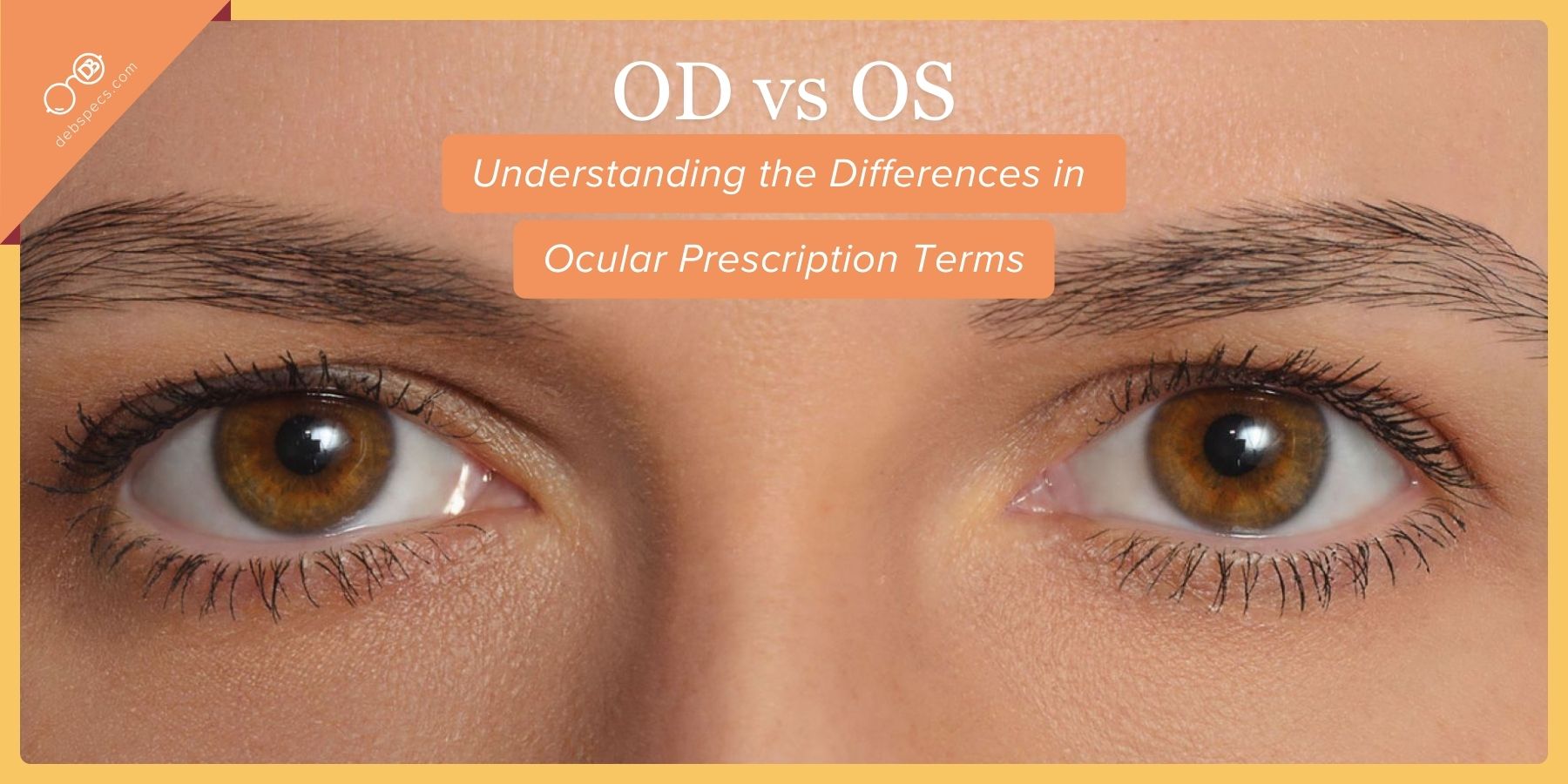 DB
debspecs.com

OD vs OS

Understanding the Differences in

Ocular Prescription Terms